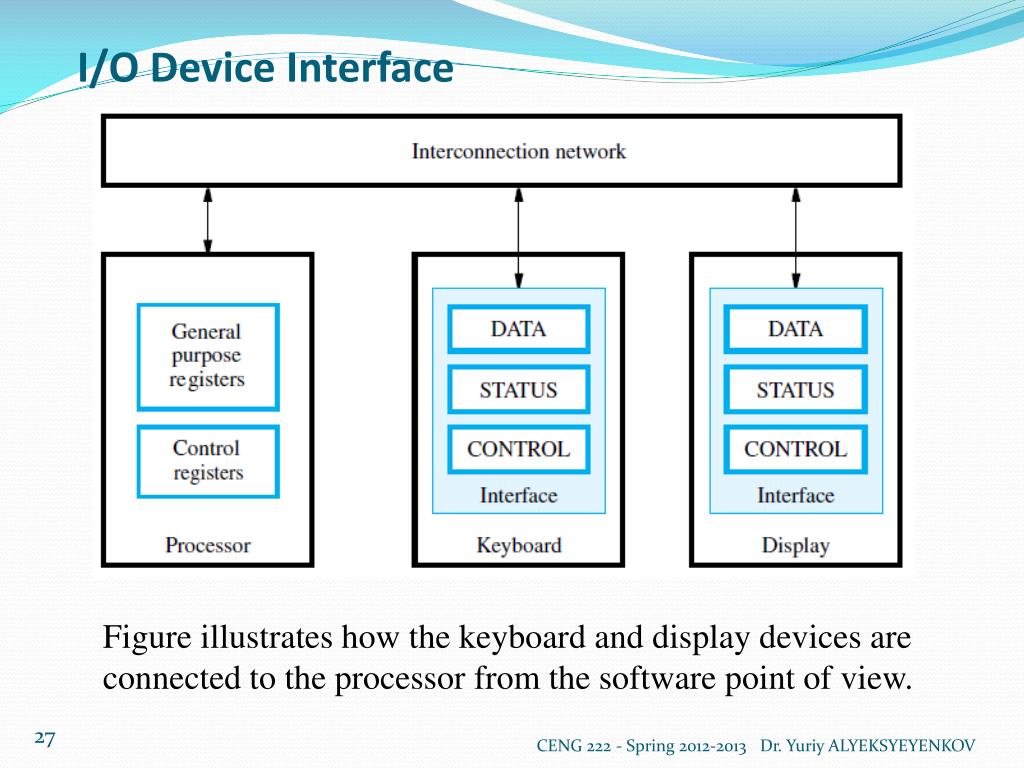 I/O Device Interface

Interconnection network

General purpose registers

Control registers

Processor

DATA

STATUS

CONTROL

Interface

Keyboard

DATA

STATUS

CONTROL

Interface

Display

Figure illustrates how the keyboard and display devices are connected to the processor from the software point of view.

27

CENG 222 - Spring 2012-2013 Dr. Yuriy ALYEKSYEYENKOV